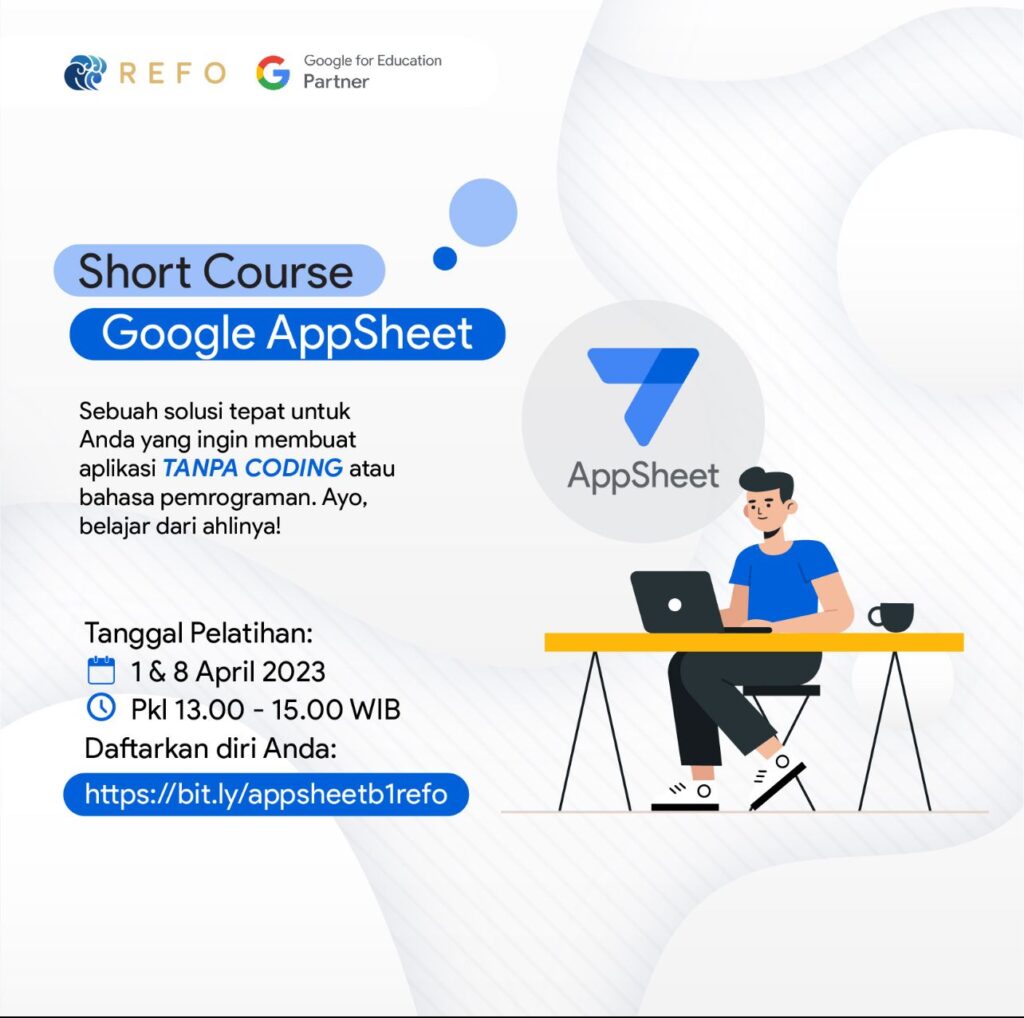 REFO
Google for Education
Partner

Short Course
Google AppSheet

Sebuah solusi tepat untuk Anda yang ingin membuat aplikasi TANPA CODING atau bahasa pemrograman. Ayo, belajar dari ahlinya!

AppSheet

Tanggal Pelatihan:
1 & 8 April 2023
Pkl 13.00 - 15.00 WIB
Daftarkan diri Anda:
https://bit.ly/appsheetb1refo